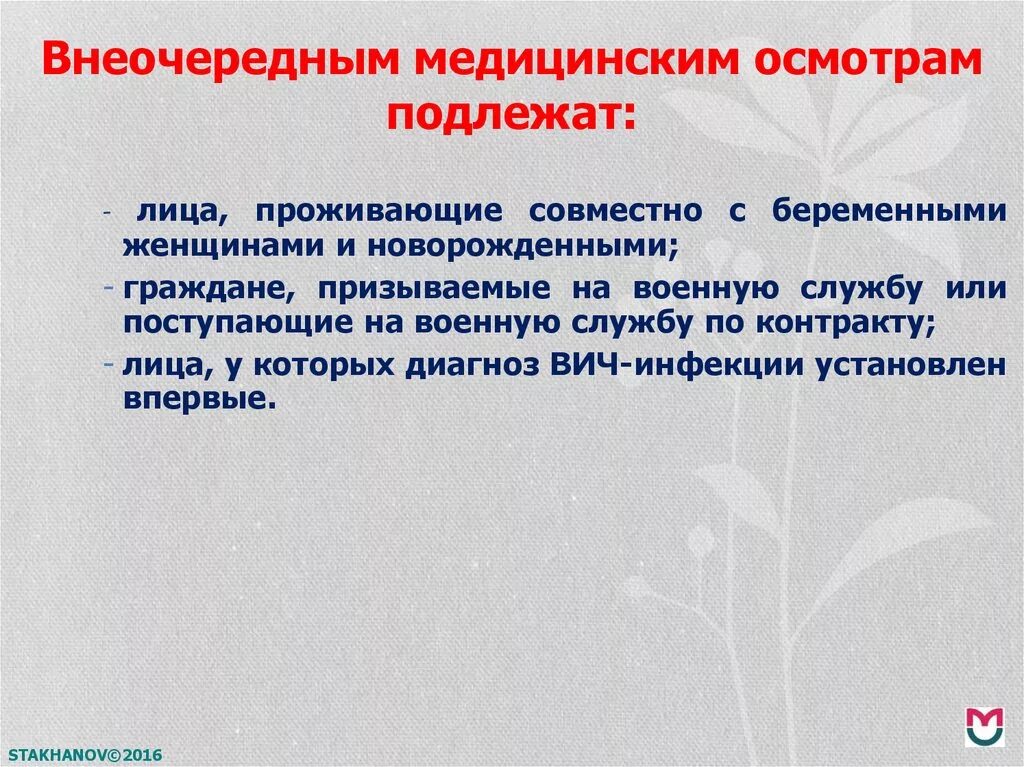 Внеочередным медицинским осмотрам подлежат:

- лица, проживающие совместно с беременными женщинами и новорожденными;
- граждане, призываемые на военную службу или поступающие на военную службу по контракту;
- лица, у которых диагноз ВИЧ-инфекции установлен впервые.

STAKHANOV©2016